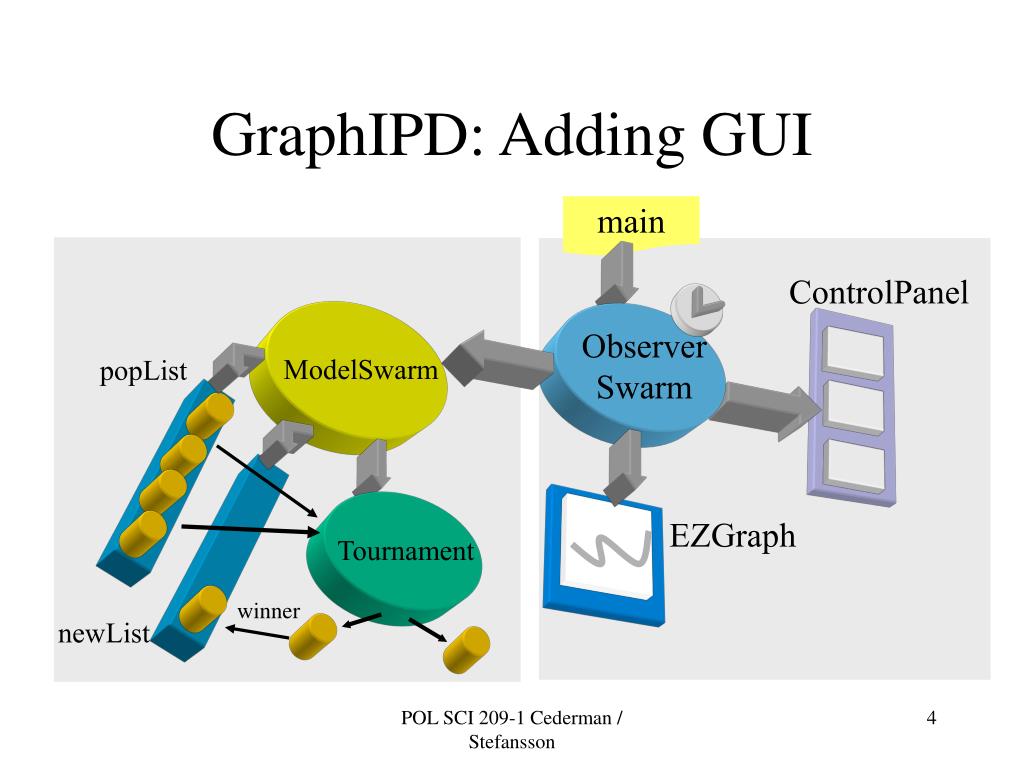 GraphIPD: Adding GUI

main

ControlPanel

popList

ModelSwarm

Observer Swarm

Tournament

EZGraph

winner

newList

POL SCI 209-1 Cederman / Stefansson

4